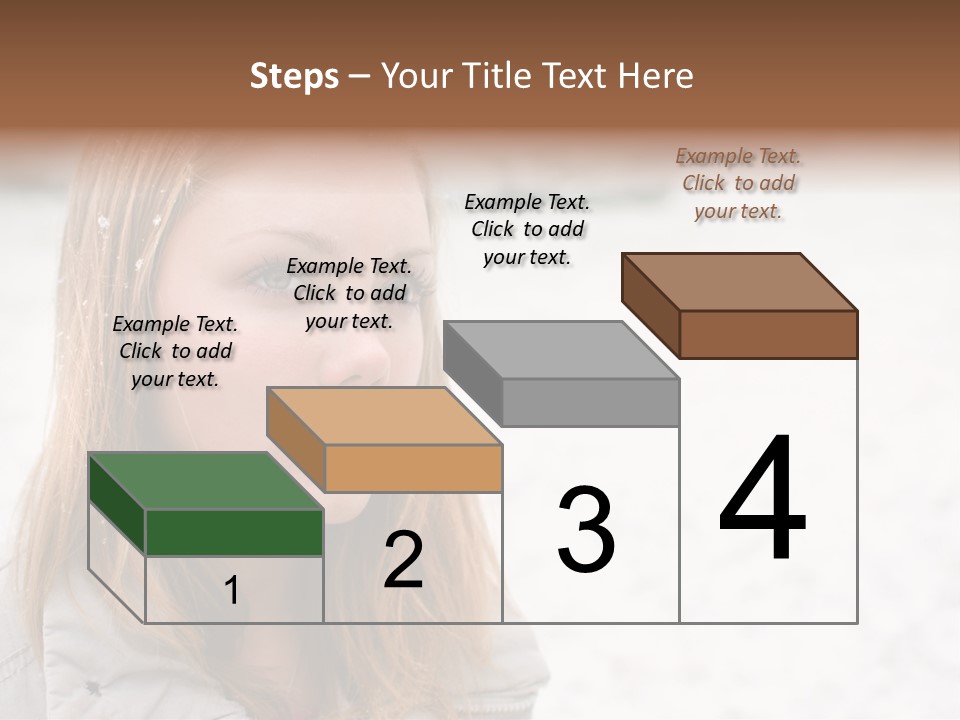 Steps – Your Title Text Here

Example Text. Click to add your text.

Example Text. Click to add your text.

Example Text. Click to add your text.

Example Text. Click to add your text.

1

2

3

4